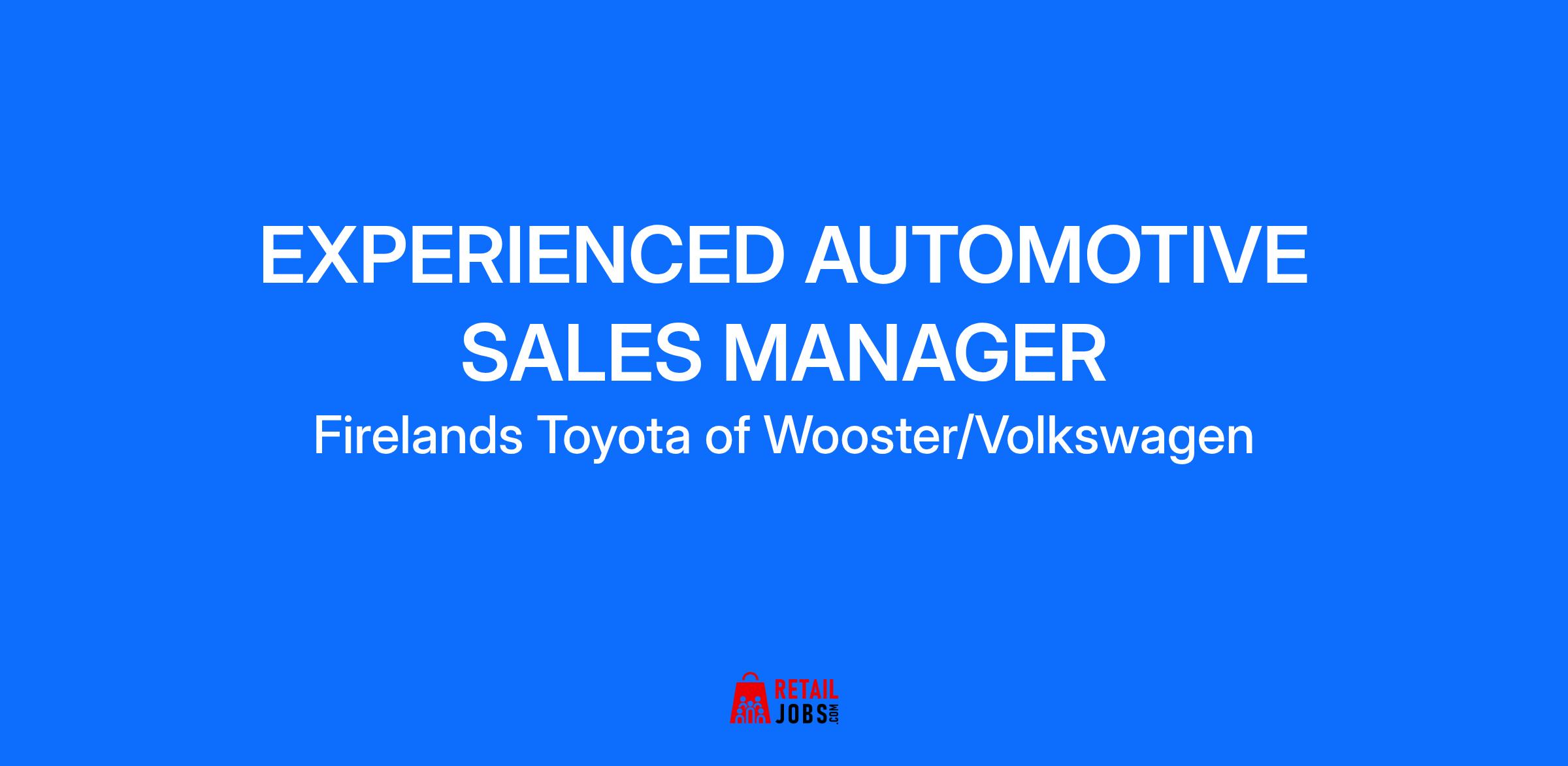 EXPERIENCED AUTOMOTIVE SALES MANAGER

Firelands Toyota of Wooster/Volkswagen

RETAIL JOBS.COM